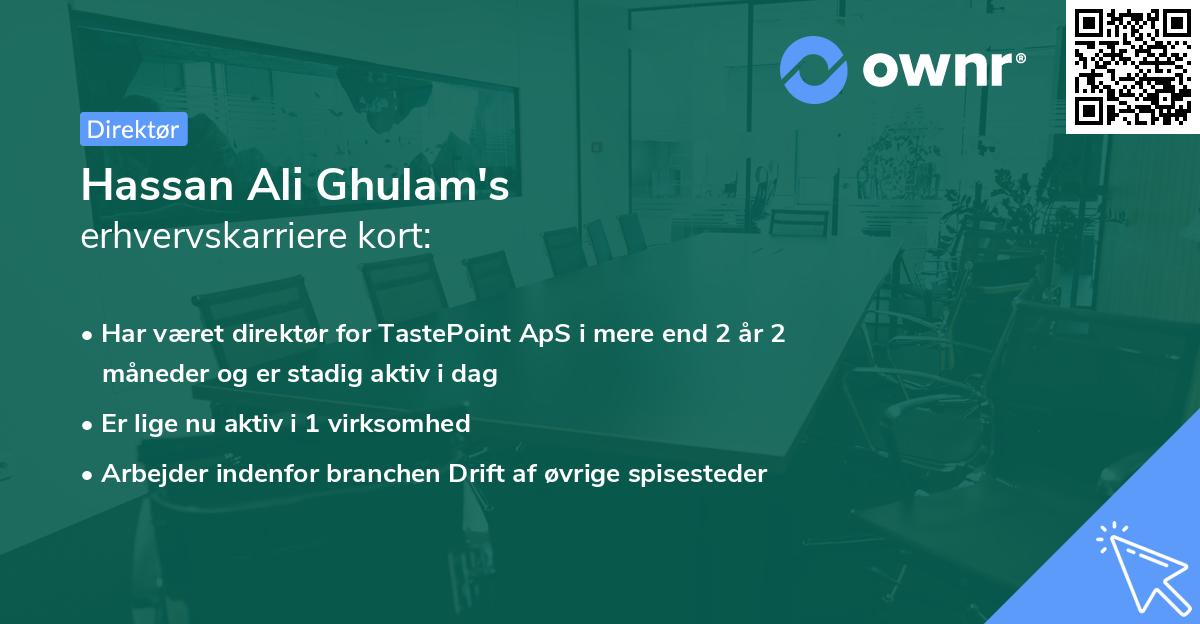 ownr®

Direktør

Hassan Ali Ghulam's
erhvervskarriere kort:

• Har været direktør for TastePoint ApS i mere end 2 år 2 måneder og er stadig aktiv i dag

• Er lige nu aktiv i 1 virksomhed

• Arbejder indenfor branchen Drift af øvrige spisesteder